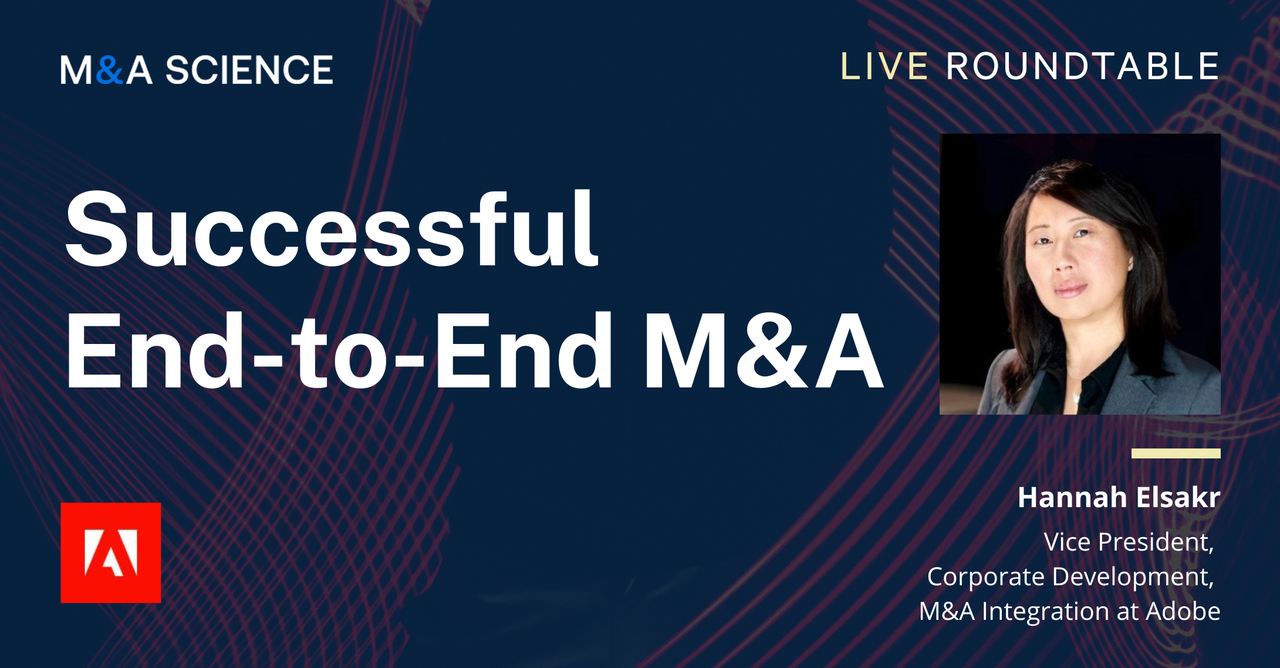 M&A SCIENCE

LIVE ROUNDTABLE

Successful End-to-End M&A

Hannah Elsakr

Vice President, Corporate Development, M&A Integration at Adobe